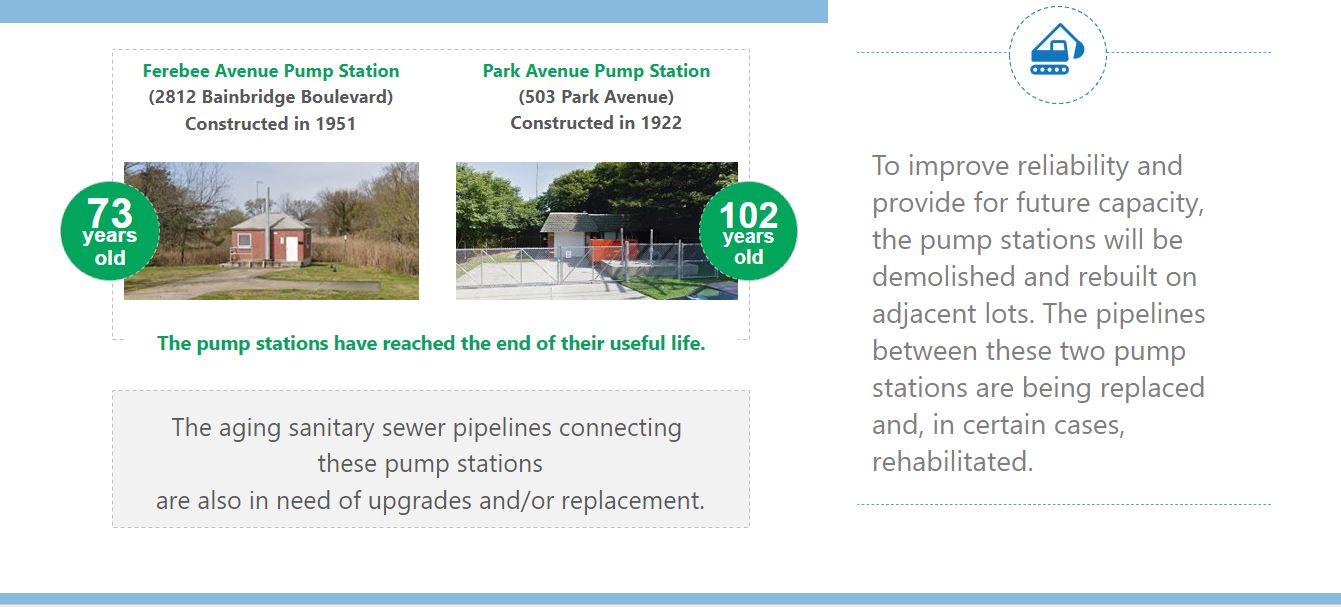 Ferebee Avenue Pump Station
(2812 Bainbridge Boulevard)
Constructed in 1951

73 years old

Park Avenue Pump Station
(503 Park Avenue)
Constructed in 1922

102 years old

The pump stations have reached the end of their useful life.

The aging sanitary sewer pipelines connecting these pump stations are also in need of upgrades and/or replacement.

To improve reliability and provide for future capacity, the pump stations will be demolished and rebuilt on adjacent lots. The pipelines between these two pump stations are being replaced and, in certain cases, rehabilitated.